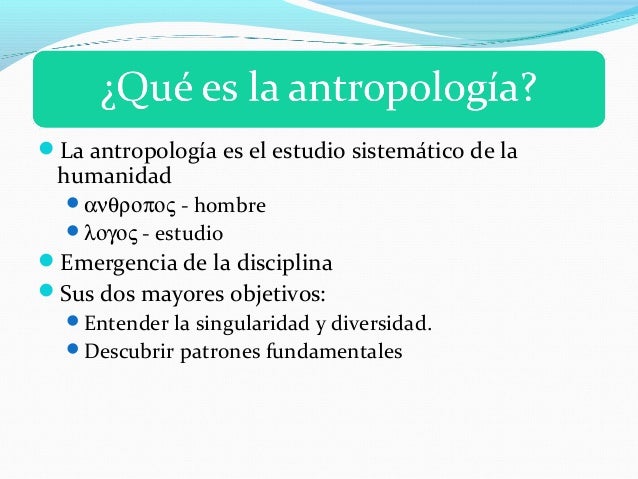 ¿Qué es la antropología?

La antropología es el estudio sistemático de la humanidad

ανθροπος - hombre

λογος - estudio

Emergencia de la disciplina

Sus dos mayores objetivos:

Entender la singularidad y diversidad.

Descubrir patrones fundamentales